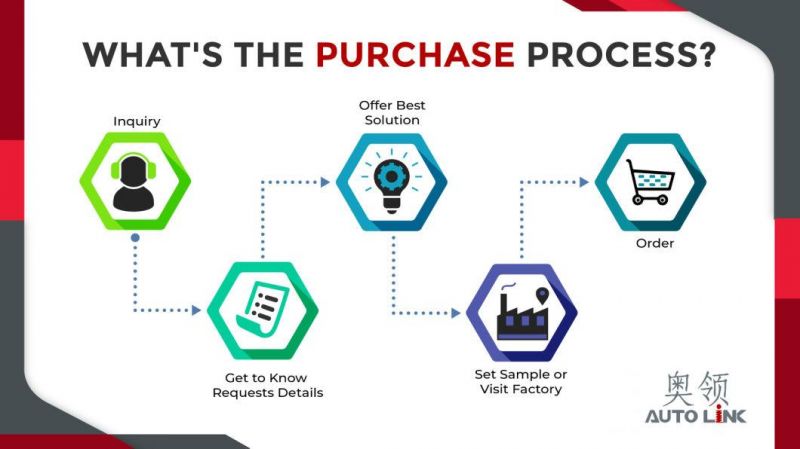 WHAT'S THE PURCHASE PROCESS?

Inquiry

Get to Know Requests Details

Offer Best Solution

Set Sample or Visit Factory

Order

奥领
AUTO LINK